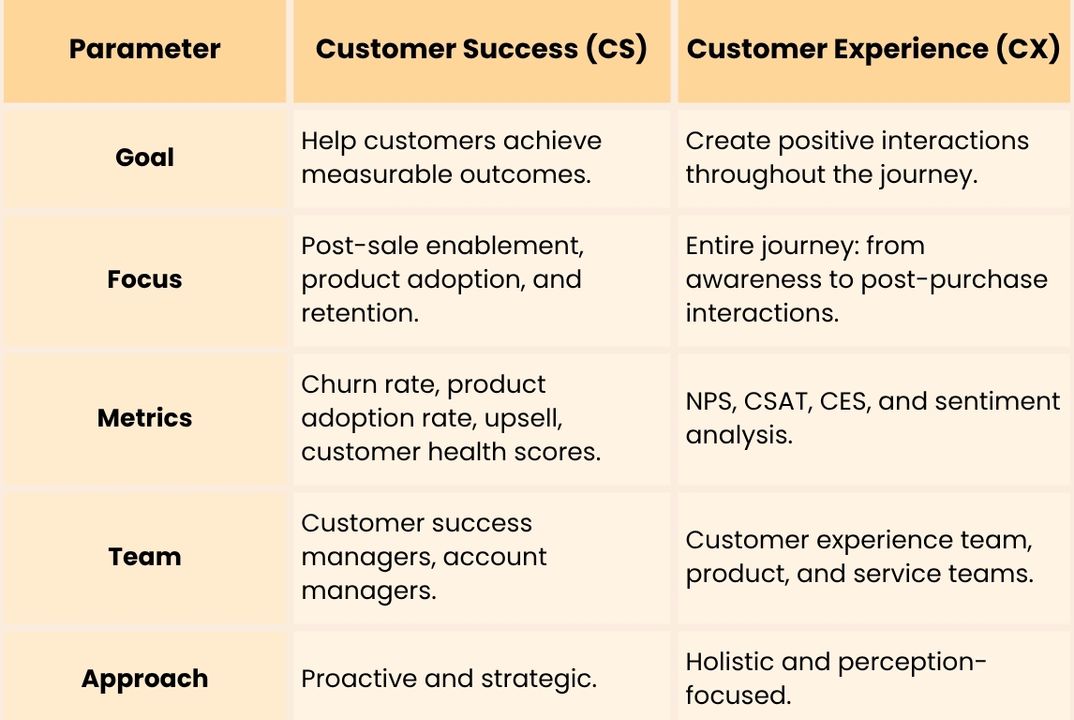 | Parameter | Customer Success (CS) | Customer Experience (CX) |
|---|---|---|
| Goal | Help customers achieve measurable outcomes. | Create positive interactions throughout the journey. |
| Focus | Post-sale enablement, product adoption, and retention. | Entire journey: from awareness to post-purchase interactions. |
| Metrics | Churn rate, product adoption rate, upsell, customer health scores. | NPS, CSAT, CES, and sentiment analysis. |
| Team | Customer success managers, account managers. | Customer experience team, product, and service teams. |
| Approach | Proactive and strategic. | Holistic and perception-focused. |